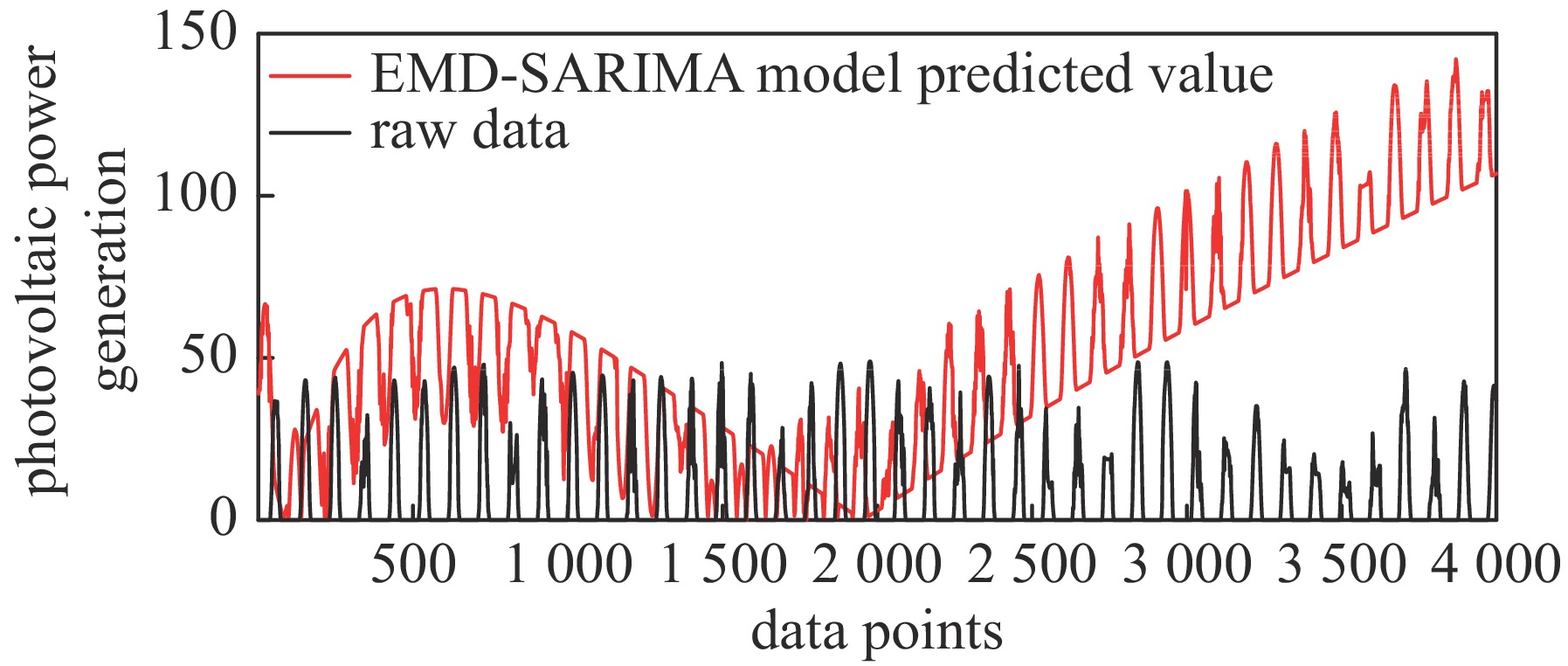 photovoltaic power generation

150
100
50
0

EMD-SARIMA model predicted value
raw data

500
1 000
1 500
2 000
2 500
3 000
3 500
4 000

data points